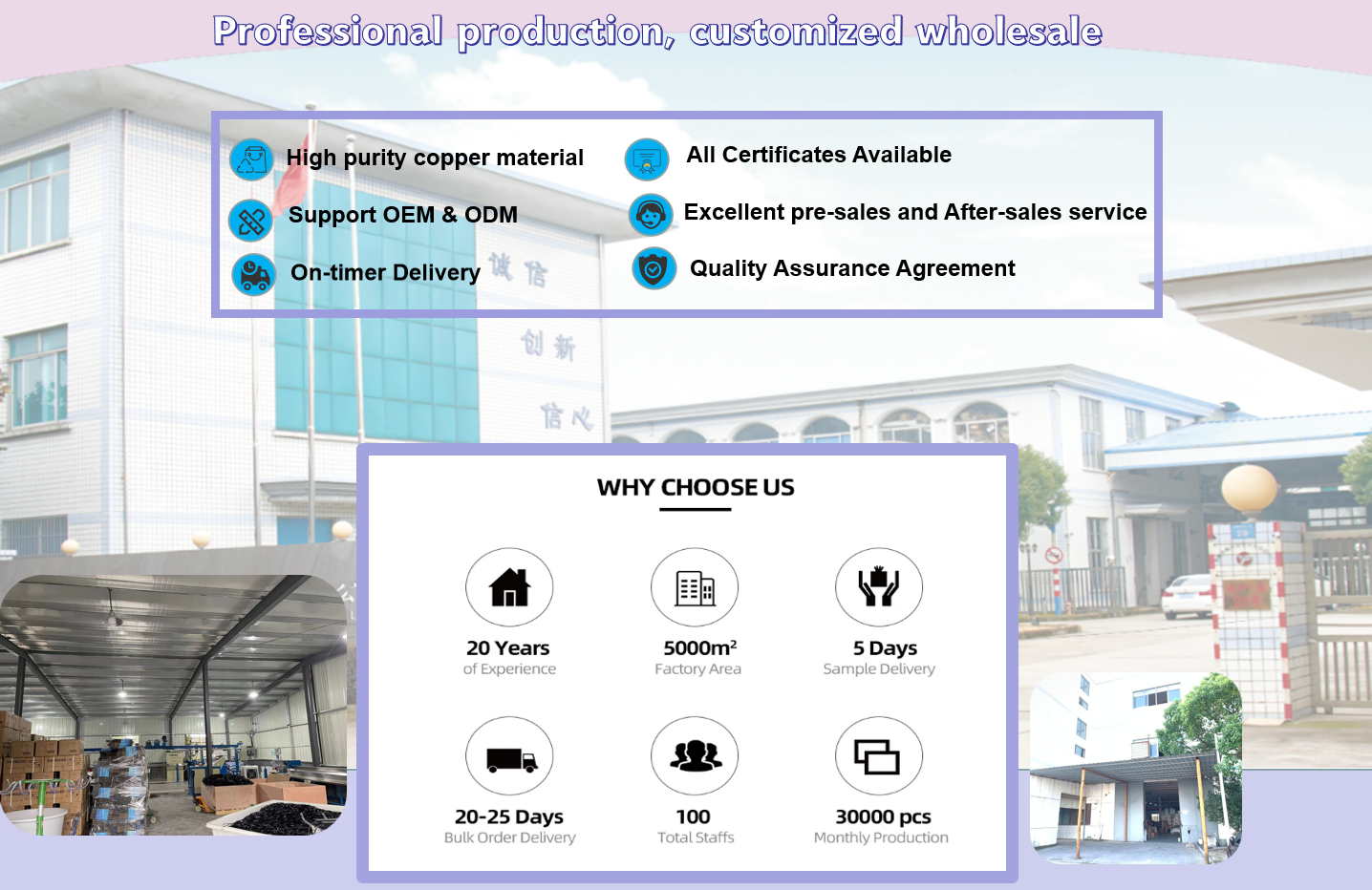 Professional production, customized wholesale

High purity copper material
Support OEM & ODM
On-timer Delivery
All Certificates Available
Excellent pre-sales and After-sales service
Quality Assurance Agreement

诚信
创新
信心

WHY CHOOSE US

20 Years
of Experience

5000m²
Factory Area

5 Days
Sample Delivery

20-25 Days
Bulk Order Delivery

100
Total Staffs

30000 pcs
Monthly Production